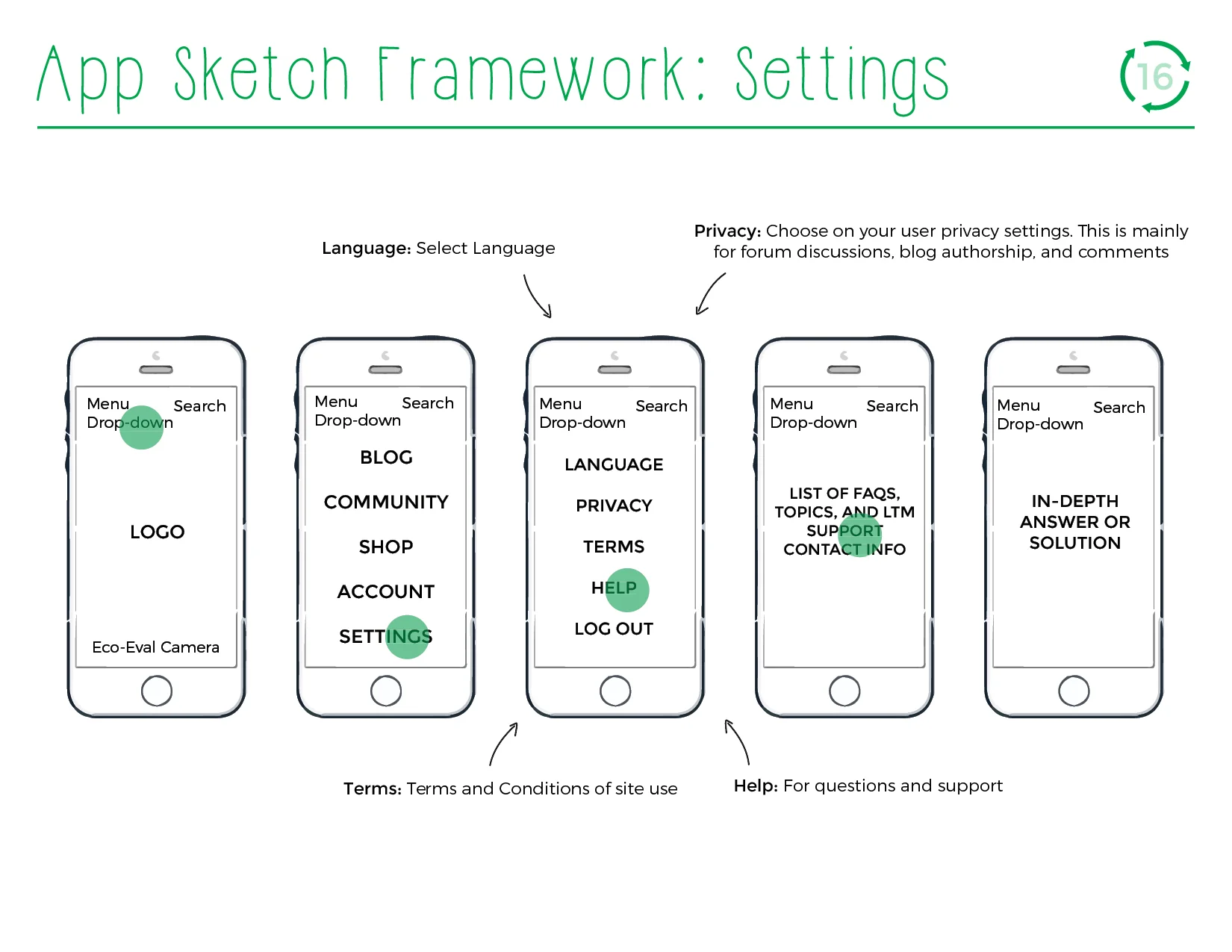 App Sketch Framework: Settings

16

Language: Select Language

Privacy: Choose on your user privacy settings. This is mainly for forum discussions, blog authorship, and comments

Menu Drop-down
Search

LOGO

Eco-Eval Camera

Menu Drop-down
Search

BLOG

COMMUNITY

SHOP

ACCOUNT

SETTINGS

Menu Drop-down
Search

LANGUAGE

PRIVACY

TERMS

HELP

LOG OUT

Menu Drop-down
Search

LIST OF FAQS, TOPICS, AND LTM SUPPORT CONTACT INFO

Menu Drop-down
Search

IN-DEPTH ANSWER OR SOLUTION

Terms: Terms and Conditions of site use

Help: For questions and support